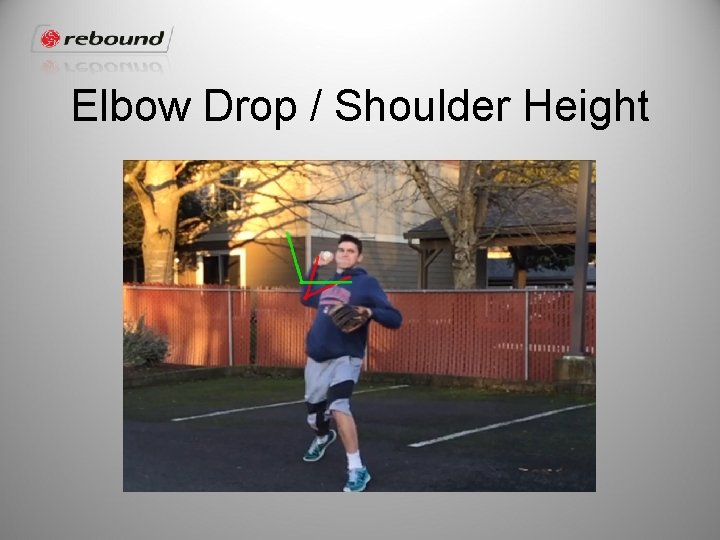 rebound

Elbow Drop / Shoulder Height